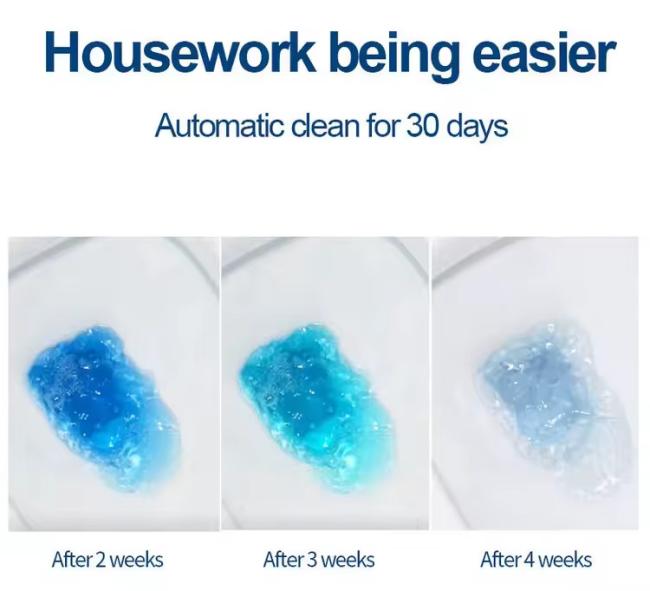 Housework being easier

Automatic clean for 30 days

After 2 weeks

After 3 weeks

After 4 weeks